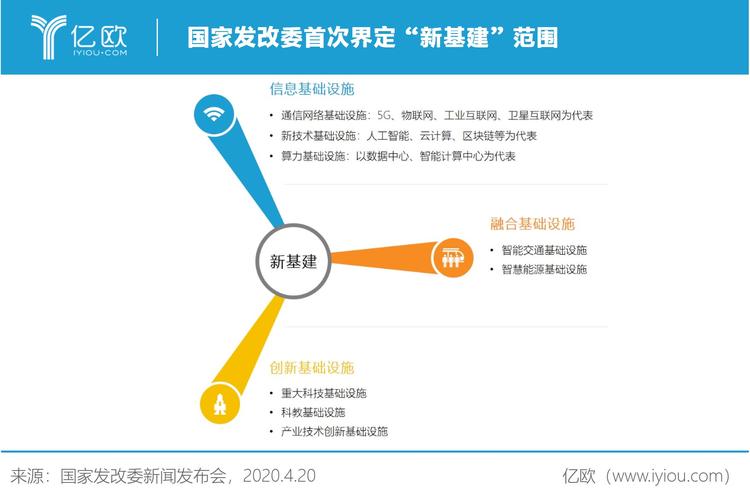 亿欧
IYIOU·COM

国家发改委首次界定“新基建”范围

信息基础设施
• 通信网络基础设施：5G、物联网、工业互联网、卫星互联网为代表
• 新技术基础设施：人工智能、云计算、区块链等为代表
• 算力基础设施：以数据中心、智能计算中心为代表

新基建

融合基础设施
• 智能交通基础设施
• 智慧能源基础设施

创新基础设施
• 重大科技基础设施
• 科教基础设施
• 产业技术创新基础设施

来源：国家发改委新闻发布会，2020.4.20

亿欧（www.iyiou.com）